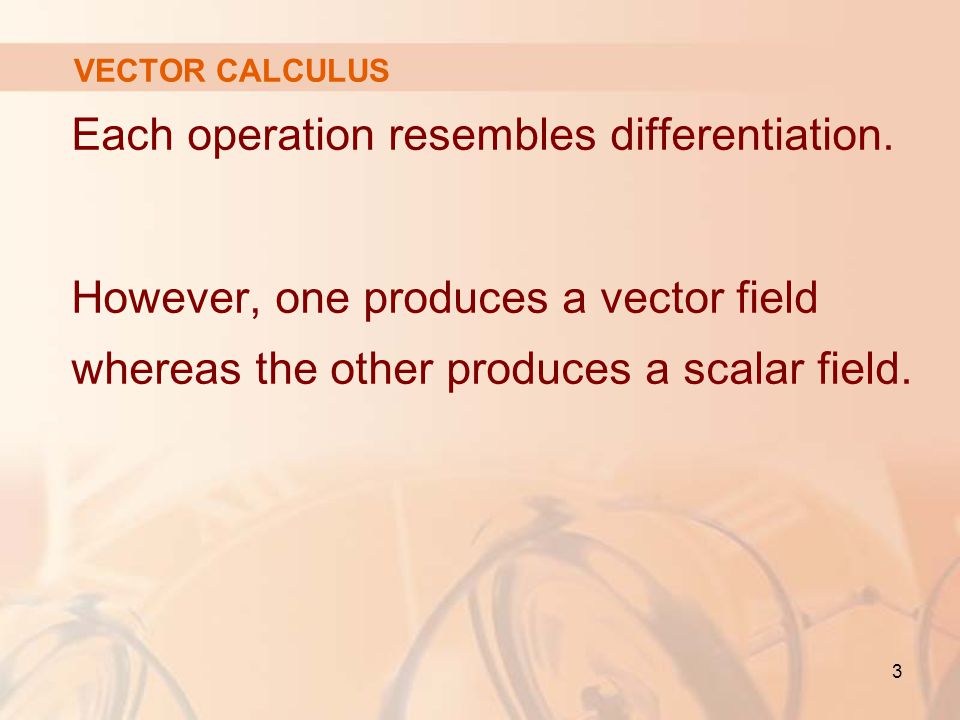 VECTOR CALCULUS

Each operation resembles differentiation.

However, one produces a vector field whereas the other produces a scalar field.

3